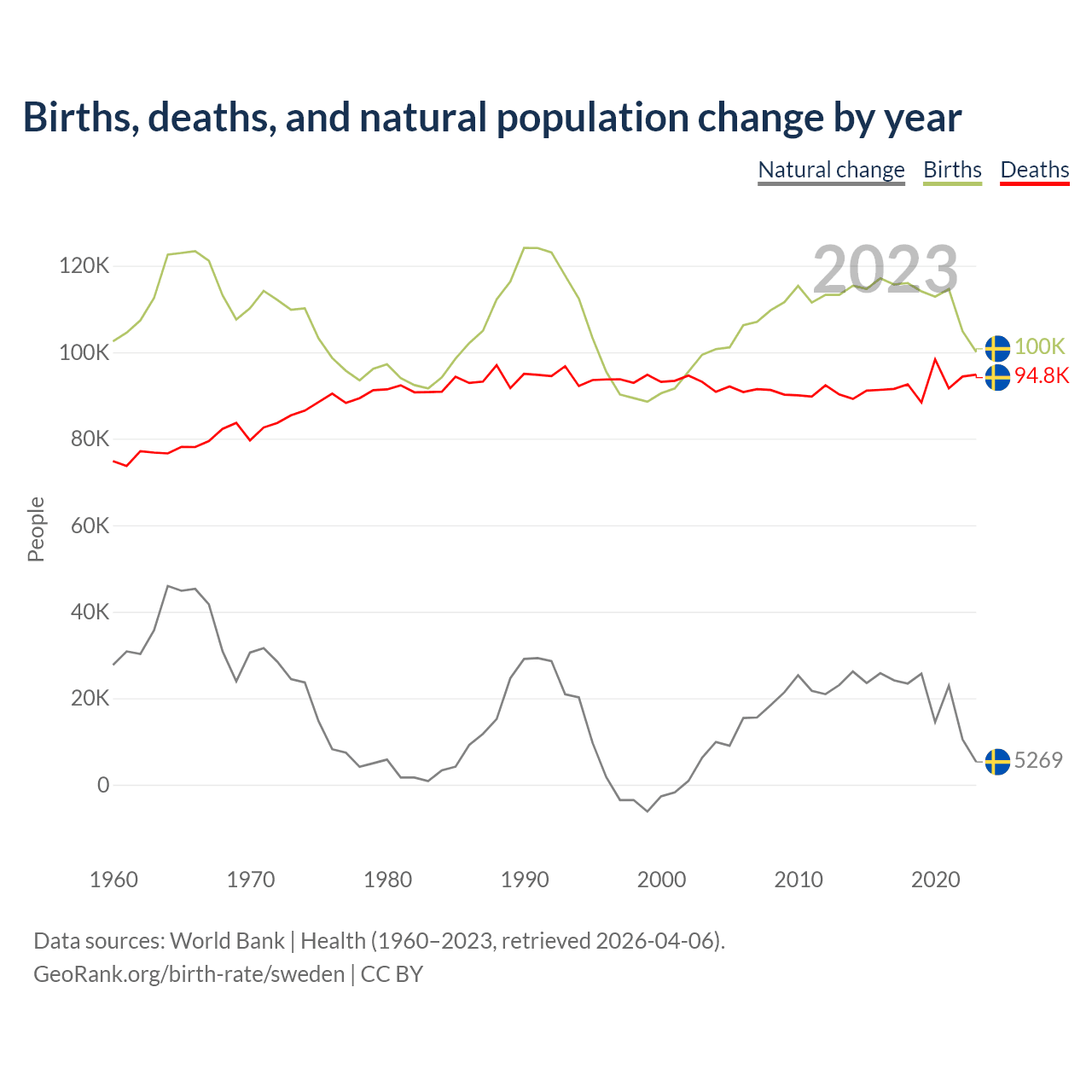 Births, deaths, and natural population change by year

Natural change Births Deaths

2023

120K
100K
80K
60K
40K
20K
0

People

100K
94.8K
5269

1960 1970 1980 1990 2000 2010 2020

Data sources: World Bank | Health (1960–2023, retrieved 2026-04-06).
GeoRank.org/birth-rate/sweden | CC BY